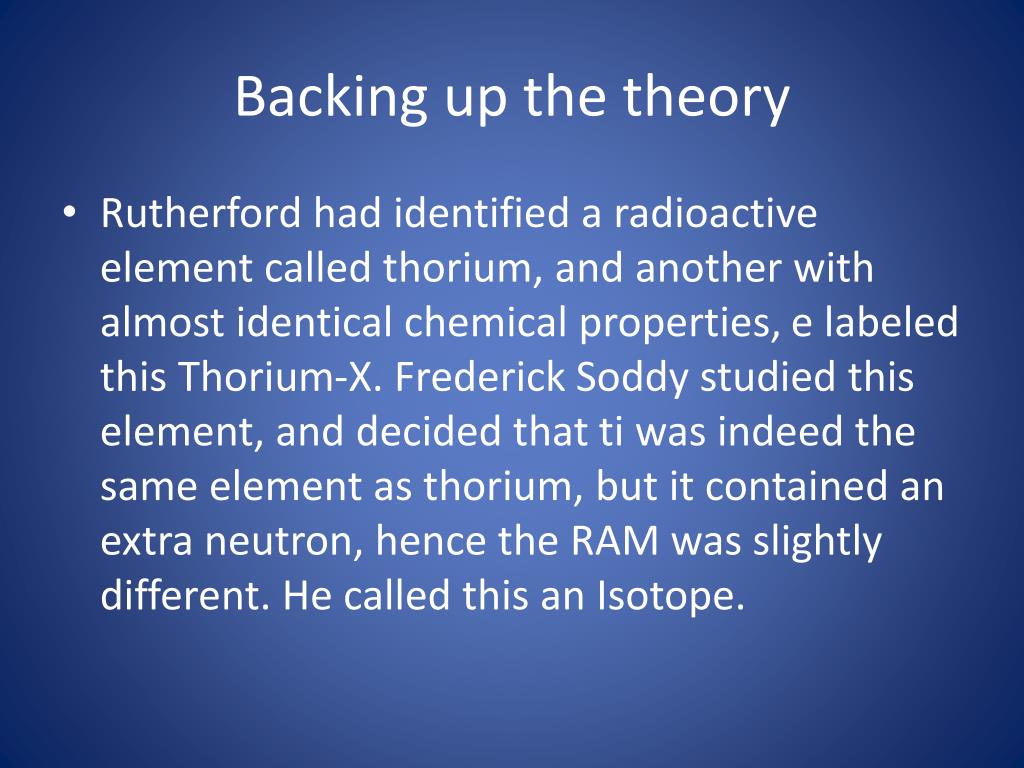 Backing up the theory

• Rutherford had identified a radioactive element called thorium, and another with almost identical chemical properties, e labeled this Thorium-X. Frederick Soddy studied this element, and decided that ti was indeed the same element as thorium, but it contained an extra neutron, hence the RAM was slightly different. He called this an Isotope.